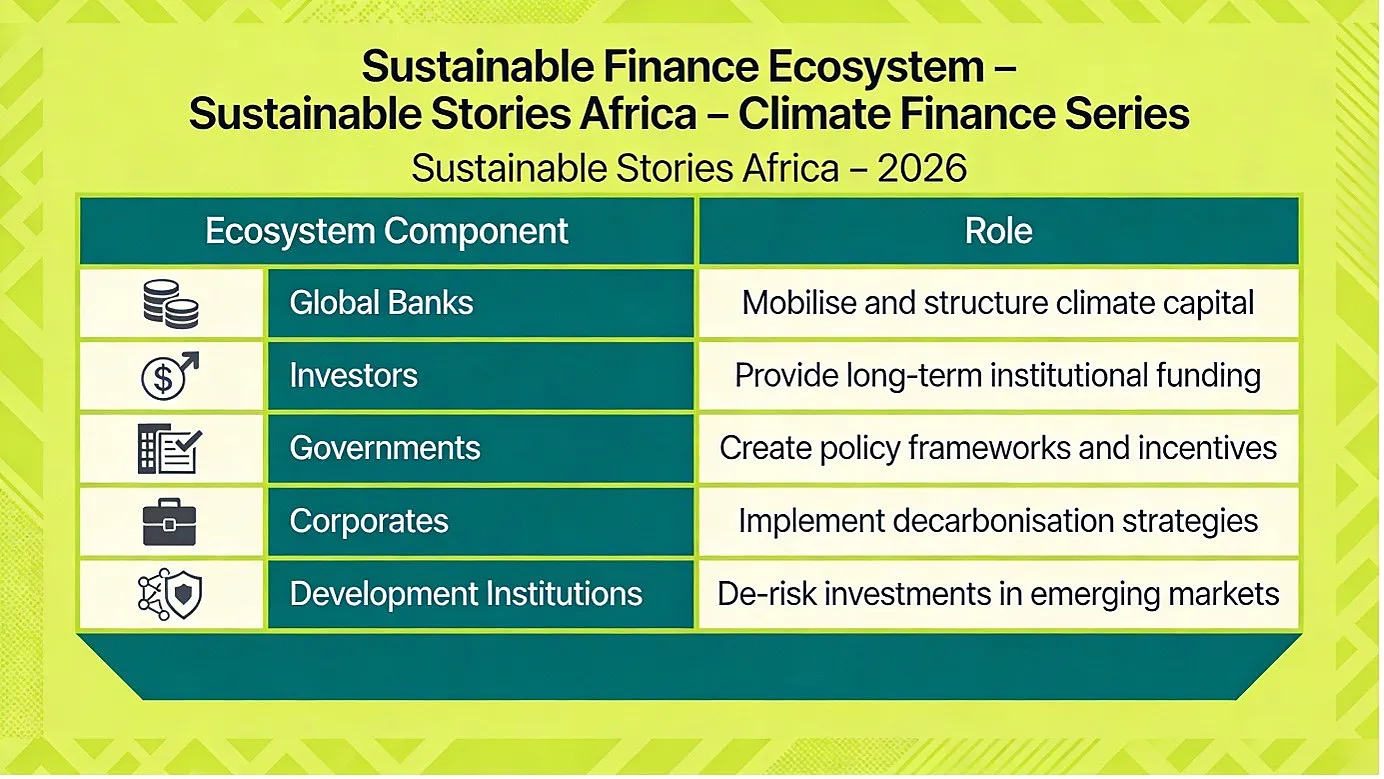 Sustainable Finance Ecosystem – Sustainable Stories Africa – Climate Finance Series

Sustainable Stories Africa – 2026

| Ecosystem Component | Role |
|---|---|
| Global Banks | Mobilise and structure climate capital |
| Investors | Provide long-term institutional funding |
| Governments | Create policy frameworks and incentives |
| Corporates | Implement decarbonisation strategies |
| Development Institutions | De-risk investments in emerging markets |